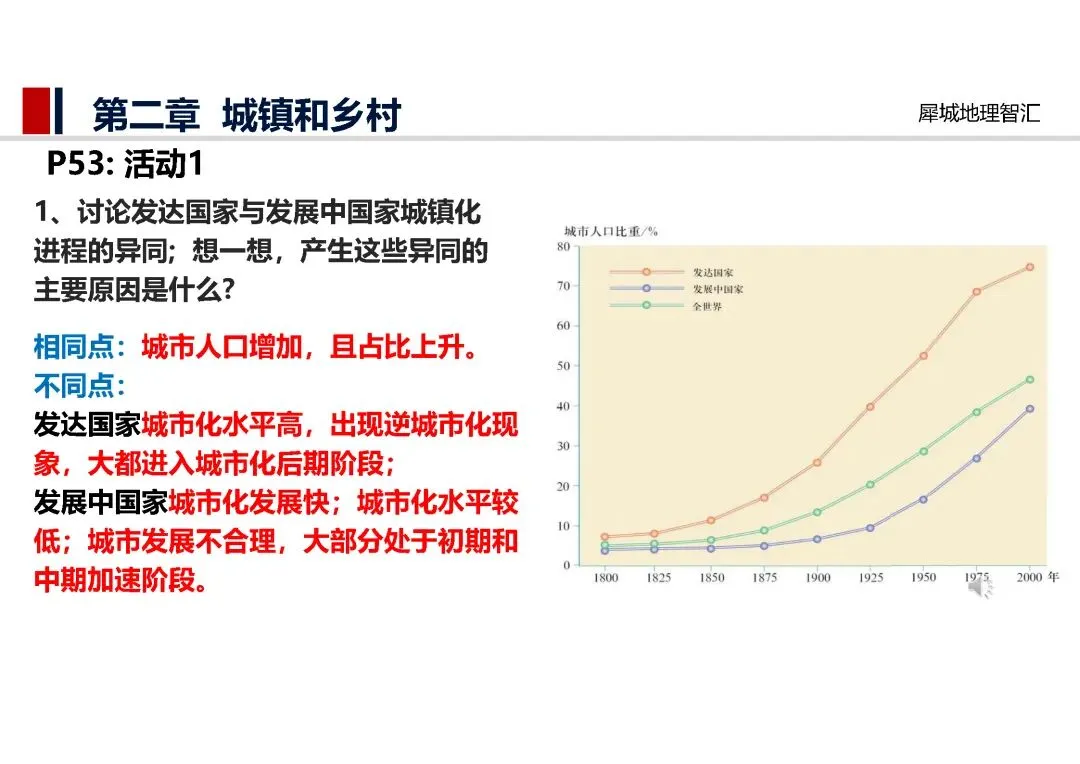 第二章 城镇和乡村

犀城地理智汇

P53: 活动1

1、讨论发达国家与发展中国家城镇化进程的异同；想一想，产生这些异同的主要原因是什么？

相同点：城市人口增加，且占比上升。
不同点：
发达国家城市化水平高，出现逆城市化现象，大都进入城市化后期阶段；
发展中国家城市化发展快；城市化水平较低；城市发展不合理，大部分处于初期和中期加速阶段。

城市人口比重/%
80
70
60
50
40
30
20
10
0
发达国家
发展中国家
全世界
1800 1825 1850 1875 1900 1925 1950 1975 2000 年